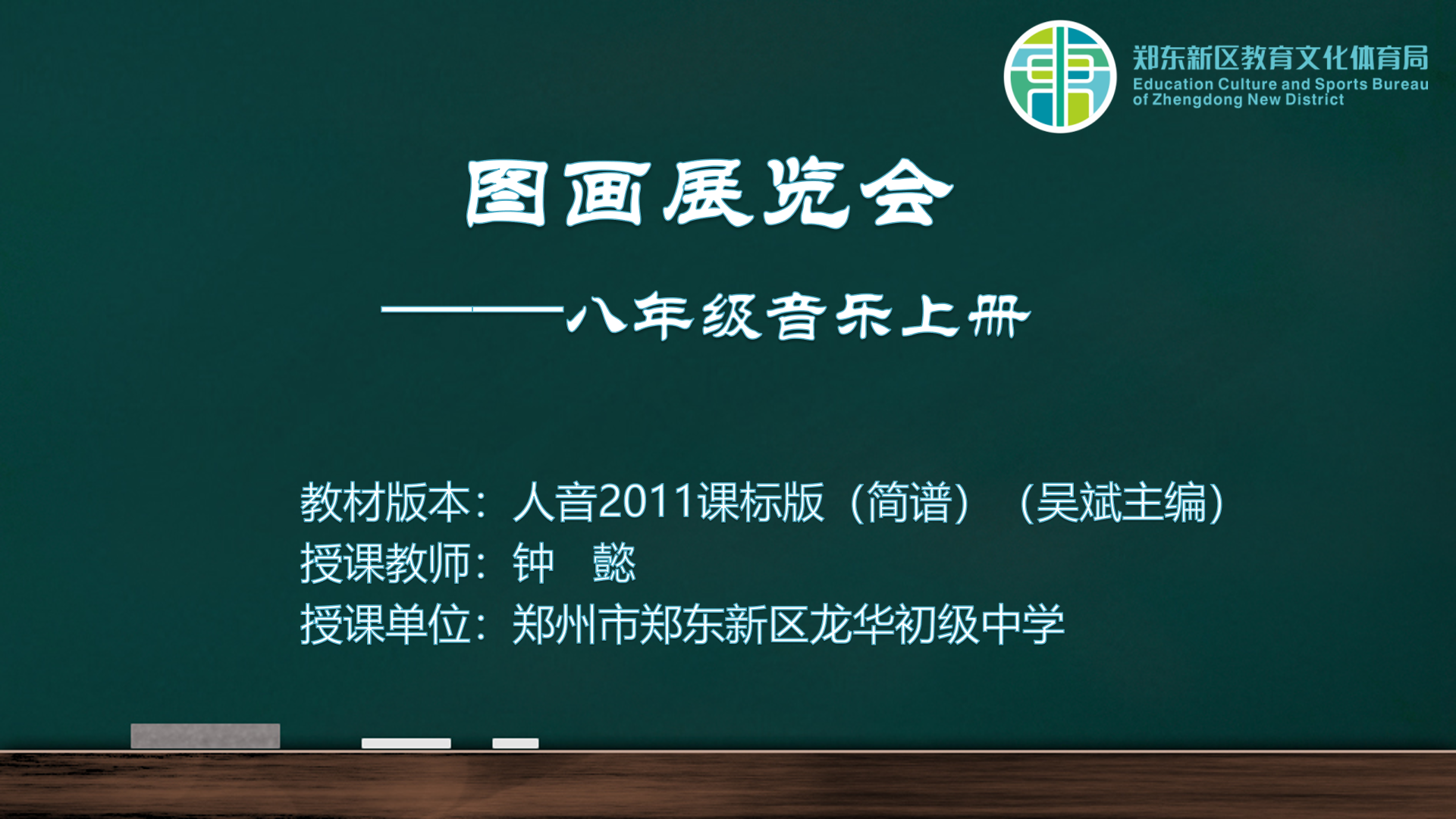 郑东新区教育文化体育局
Education Culture and Sports Bureau of Zhengdong New District

图画展览会

——八年级音乐上册

教材版本：人音2011课标版（简谱）（吴斌主编）
授课教师：钟 懿
授课单位：郑州市郑东新区龙华初级中学